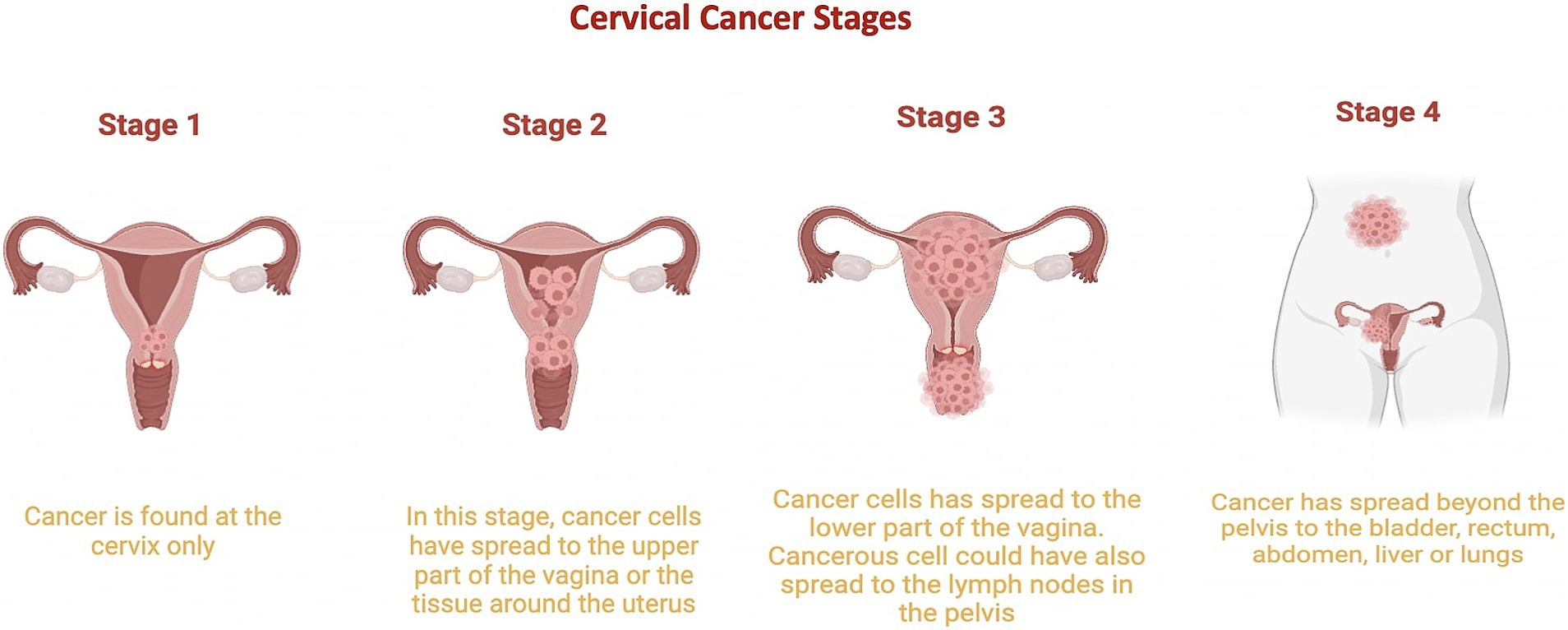 Cervical Cancer Stages

Stage 1

Stage 2

Stage 3

Stage 4

Cancer is found at the cervix only

In this stage, cancer cells have spread to the upper part of the vagina or the tissue around the uterus

Cancer cells has spread to the lower part of the vagina. Cancerous cell could have also spread to the lymph nodes in the pelvis

Cancer has spread beyond the pelvis to the bladder, rectum, abdomen, liver or lungs